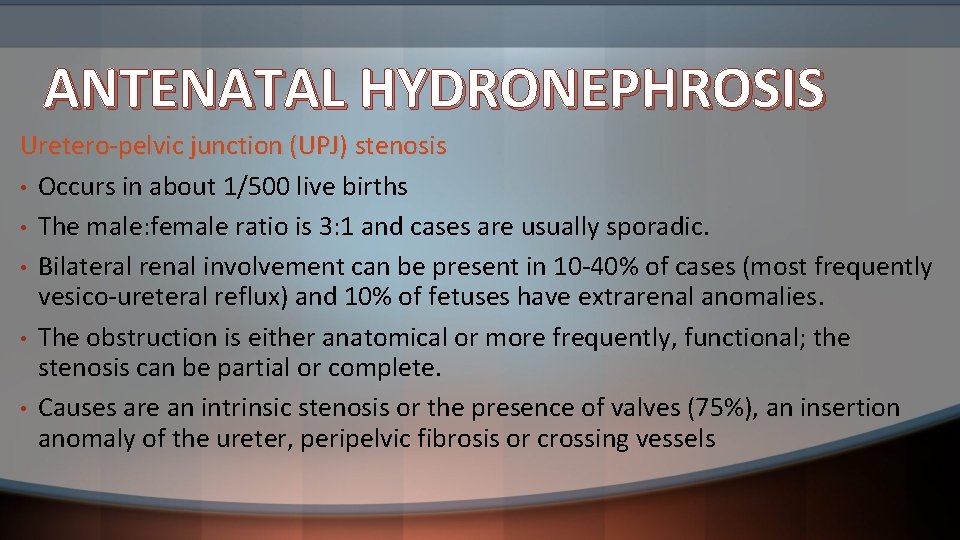 ANTENATAL HYDRONEPHROSIS

Uretero-pelvic junction (UPJ) stenosis

• Occurs in about 1/500 live births

• The male:female ratio is 3:1 and cases are usually sporadic.

• Bilateral renal involvement can be present in 10-40% of cases (most frequently vesico-ureteral reflux) and 10% of fetuses have extrarenal anomalies.

• The obstruction is either anatomical or more frequently, functional; the stenosis can be partial or complete.

• Causes are an intrinsic stenosis or the presence of valves (75%), an insertion anomaly of the ureter, peripelvic fibrosis or crossing vessels